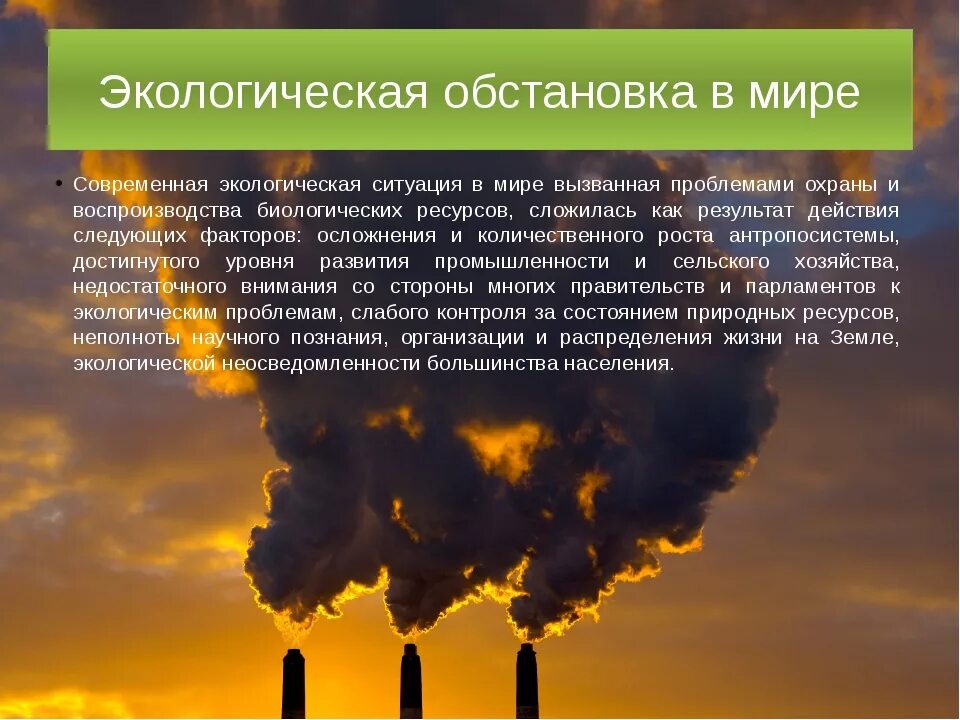 Экологическая обстановка в мире

• Современная экологическая ситуация в мире вызванная проблемами охраны и воспроизводства биологических ресурсов, сложилась как результат действия следующих факторов: осложнения и количественного роста антропосистемы, достигнутого уровня развития промышленности и сельского хозяйства, недостаточного внимания со стороны многих правительств и парламентов к экологическим проблемам, слабого контроля за состоянием природных ресурсов, неполноты научного познания, организации и распределения жизни на Земле, экологической неосведомленности большинства населения.